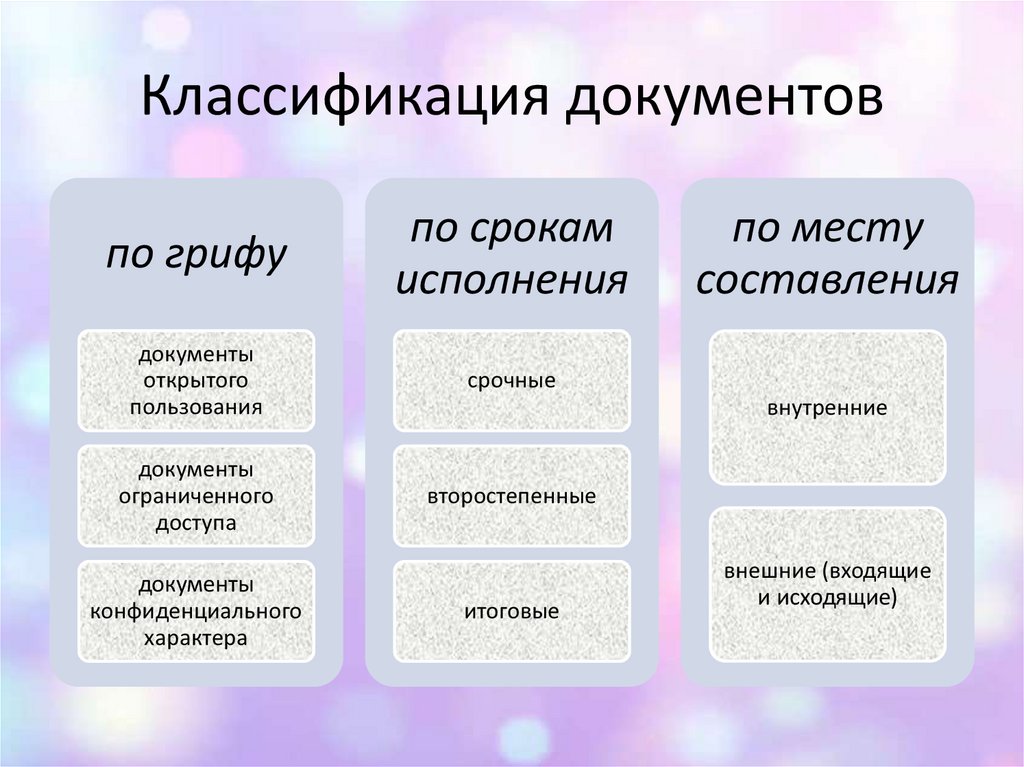 Классификация документов

по грифу

документы открытого пользования

документы ограниченного доступа

документы конфиденциального характера

по срокам исполнения

срочные

второстепенные

итоговые

по месту составления

внутренние

внешние (входящие и исходящие)